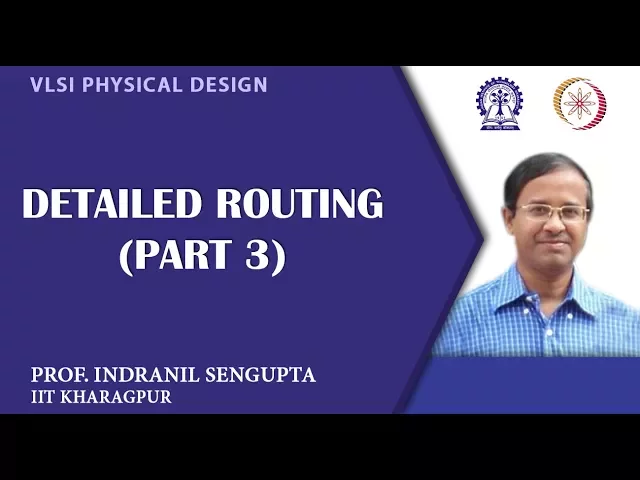 VLSI PHYSICAL DESIGN

DETAILED ROUTING
(PART 3)

PROF. INDRANIL SENGUPTA
IIT KHARAGPUR